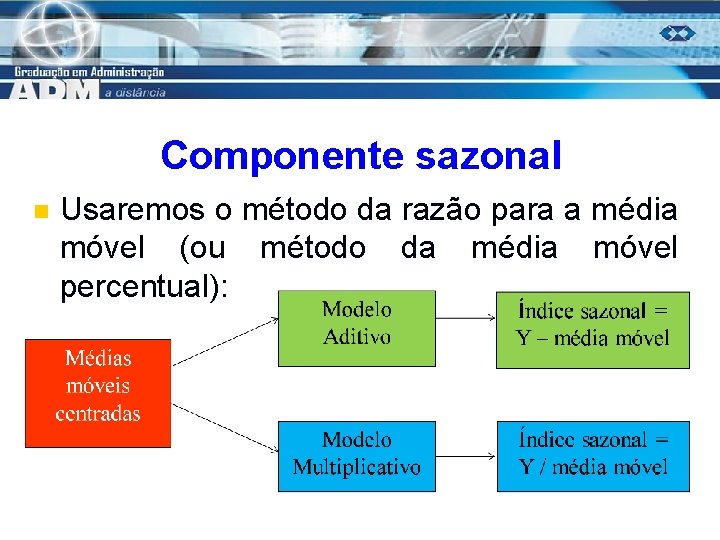 Graduação em Administração
ADM a distância

Componente sazonal

Usaremos o método da razão para a média móvel (ou método da média móvel percentual):

Médias móveis centradas

Modelo Aditivo

Índice sazonal = Y – média móvel

Modelo Multiplicativo

Índice sazonal = Y / média móvel